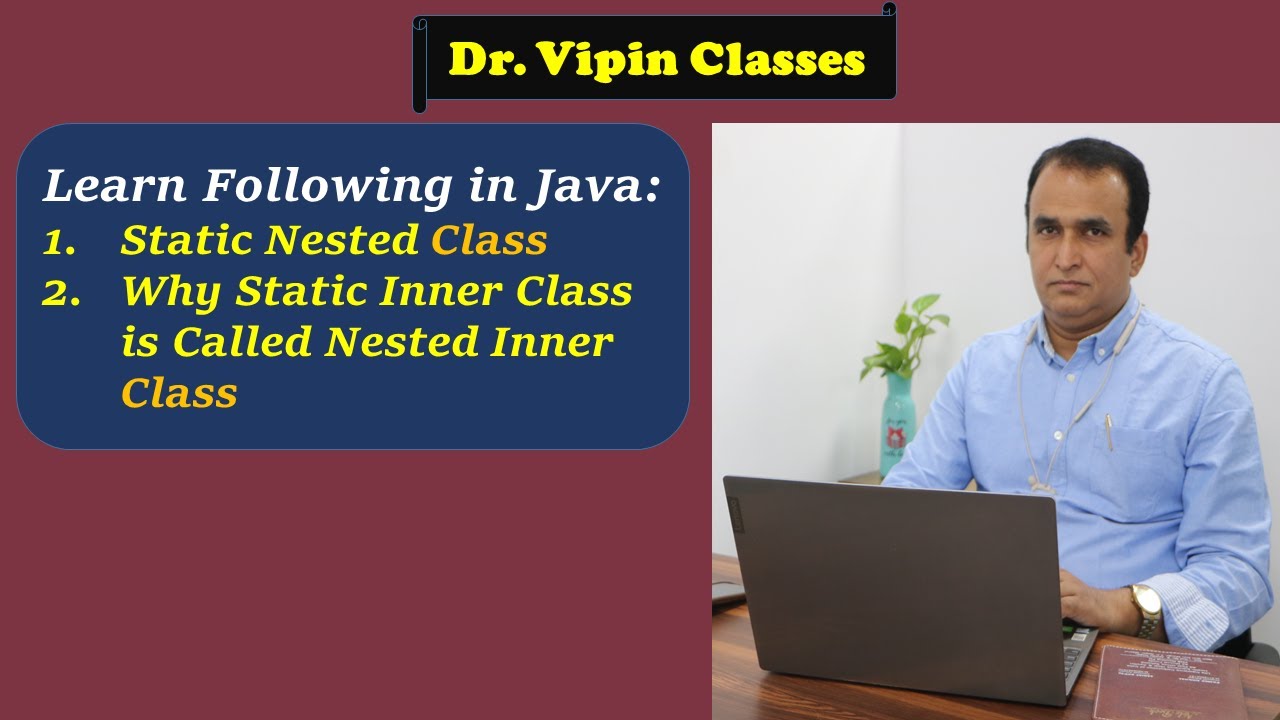 Dr. Vipin Classes

Learn Following in Java:
1. Static Nested Class
2. Why Static Inner Class is Called Nested Inner Class